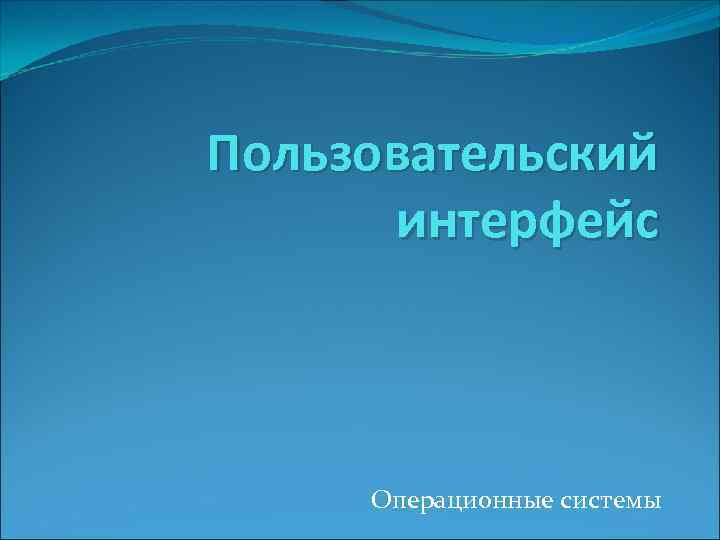 Пользовательский интерфейс

Операционные системы